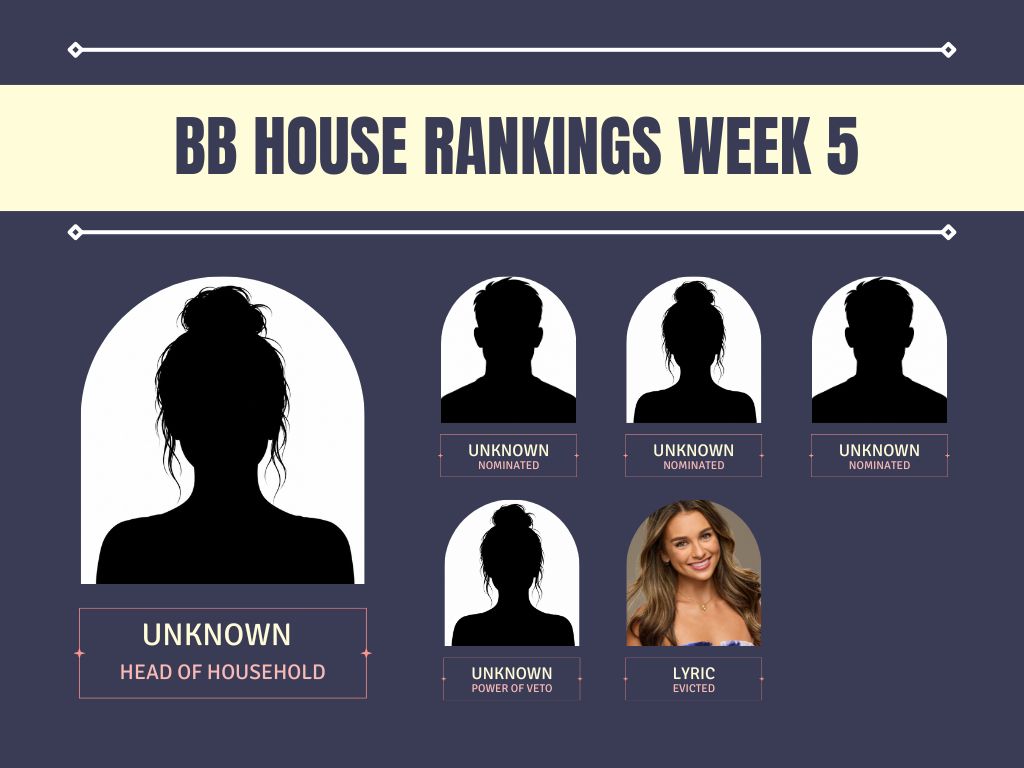 BB HOUSE RANKINGS WEEK 5

UNKNOWN
HEAD OF HOUSEHOLD

UNKNOWN
NOMINATED

UNKNOWN
NOMINATED

UNKNOWN
NOMINATED

UNKNOWN
POWER OF VETO

LYRIC
EVICTED